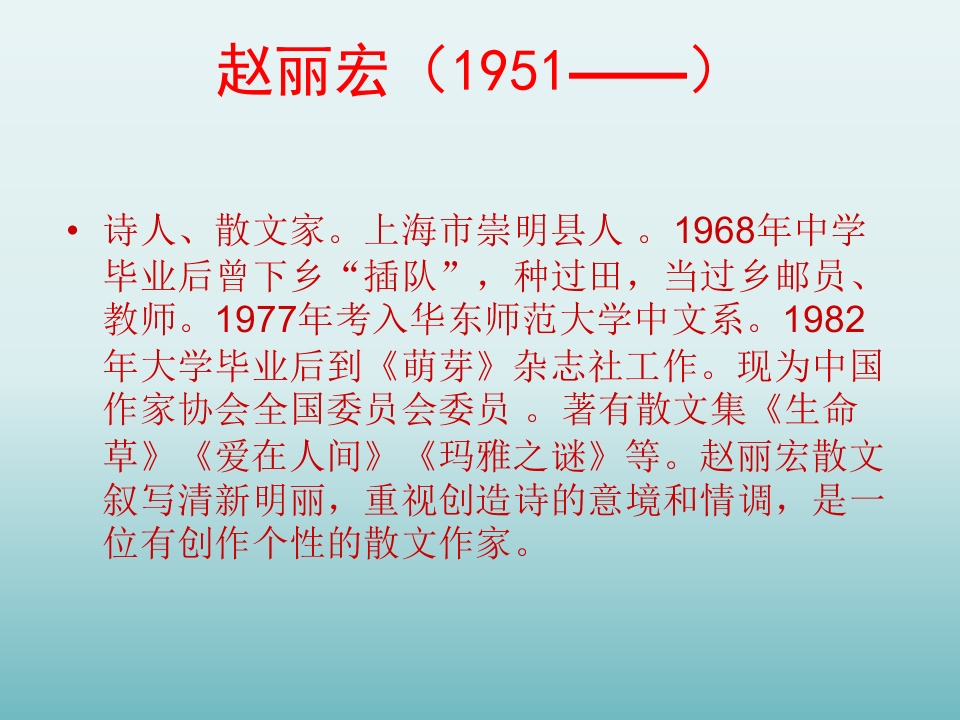 赵丽宏（1951——）

• 诗人、散文家。上海市崇明县人 。1968年中学毕业后曾下乡“插队”，种过田，当过乡邮员、教师。1977年考入华东师范大学中文系。1982年大学毕业后到《萌芽》杂志社工作。现为中国作家协会全国委员会委员 。著有散文集《生命草》《爱在人间》《玛雅之谜》等。赵丽宏散文叙写清新明丽，重视创造诗的意境和情调，是一位有创作个性的散文作家。